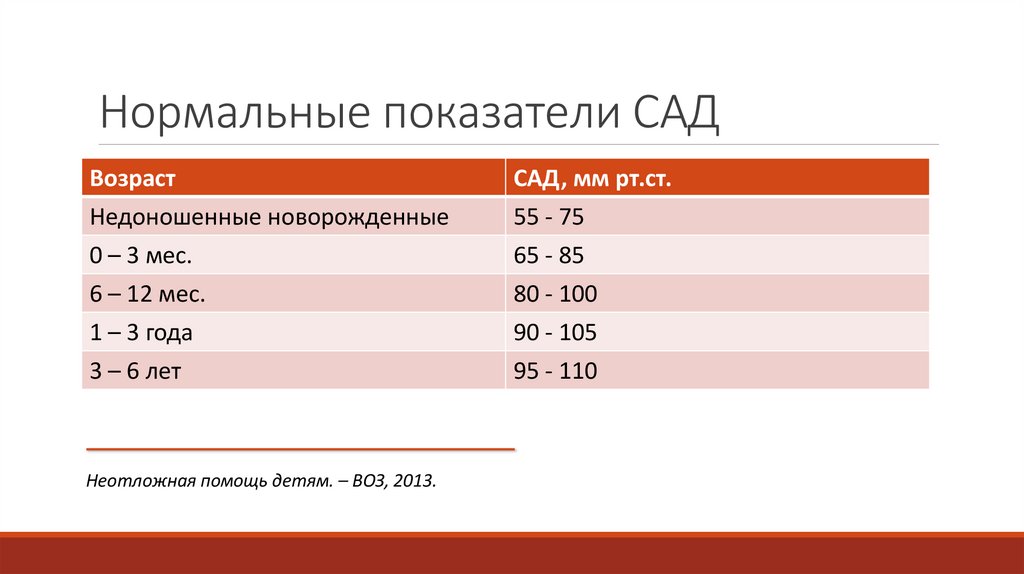 Нормальные показатели САД

| Возраст | САД, мм рт.ст. |
|---|---|
| Недоношенные новорожденные | 55 - 75 |
| 0 – 3 мес. | 65 - 85 |
| 6 – 12 мес. | 80 - 100 |
| 1 – 3 года | 90 - 105 |
| 3 – 6 лет | 95 - 110 |

Неотложная помощь детям. – ВОЗ, 2013.